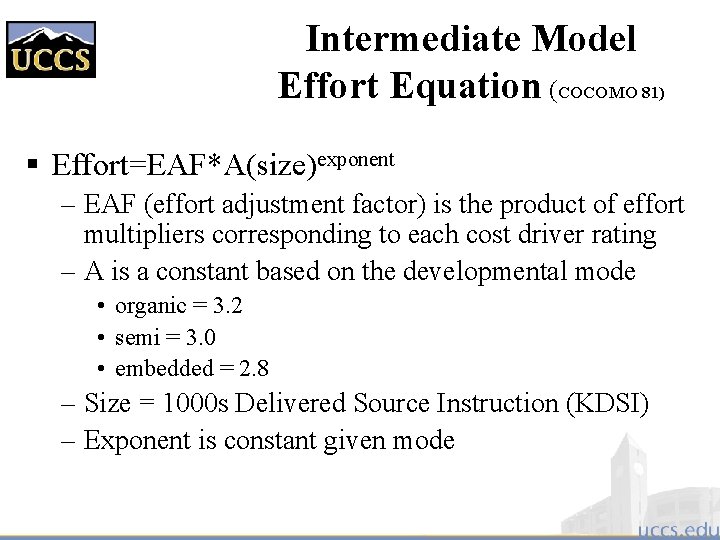 UCCS

Intermediate Model Effort Equation (COCOMO 81)

▪ Effort=EAF*A(size)$^{exponent}$
– EAF (effort adjustment factor) is the product of effort multipliers corresponding to each cost driver rating
– A is a constant based on the developmental mode
• organic = 3.2
• semi = 3.0
• embedded = 2.8
– Size = 1000s Delivered Source Instruction (KDSI)
– Exponent is constant given mode

uccs.edu